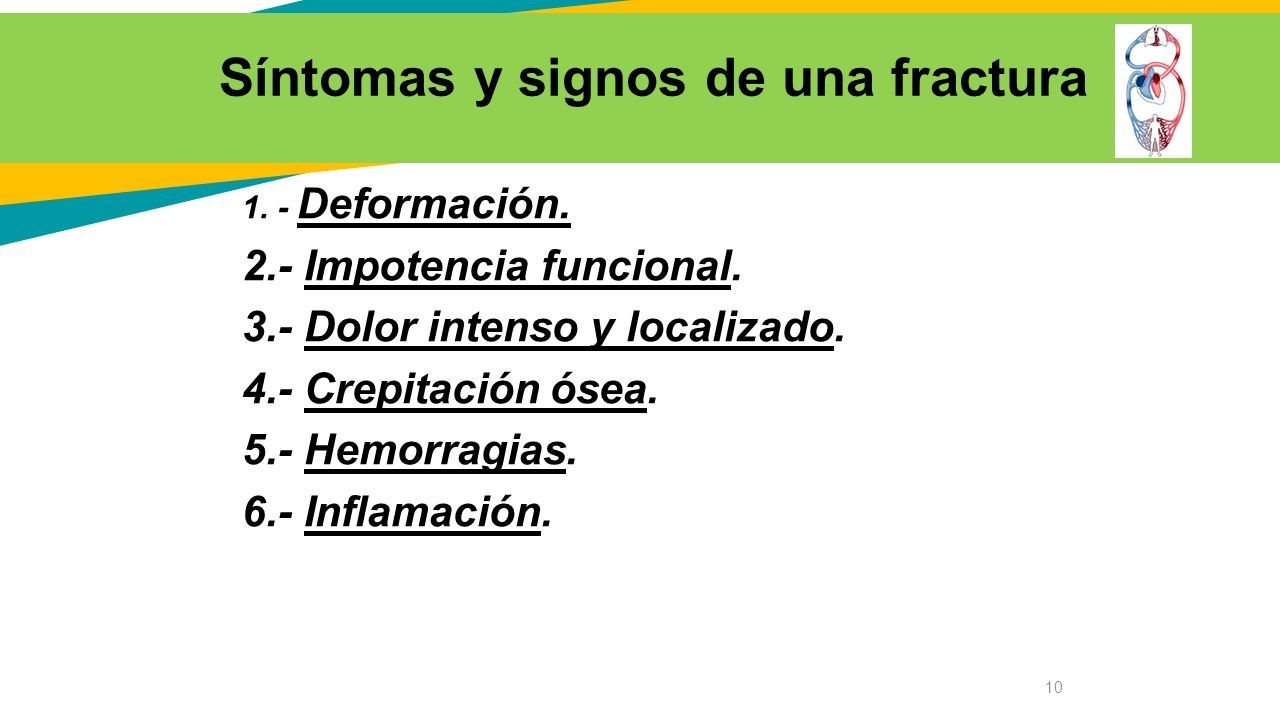 Síntomas y signos de una fractura

1. - Deformación.
2.- Impotencia funcional.
3.- Dolor intenso y localizado.
4.- Crepitación ósea.
5.- Hemorragias.
6.- Inflamación.

10